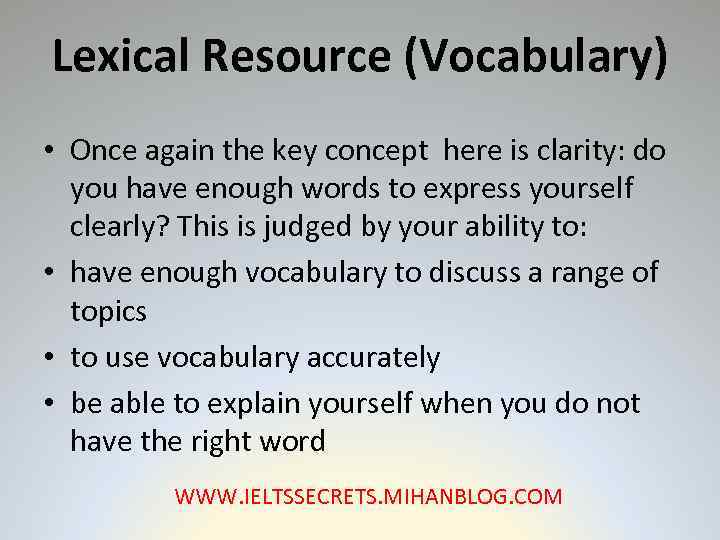 Lexical Resource (Vocabulary)

• Once again the key concept here is clarity: do you have enough words to express yourself clearly? This is judged by your ability to:
• have enough vocabulary to discuss a range of topics
• to use vocabulary accurately
• be able to explain yourself when you do not have the right word

WWW.IELTSSECRETS.MIHANBLOG.COM